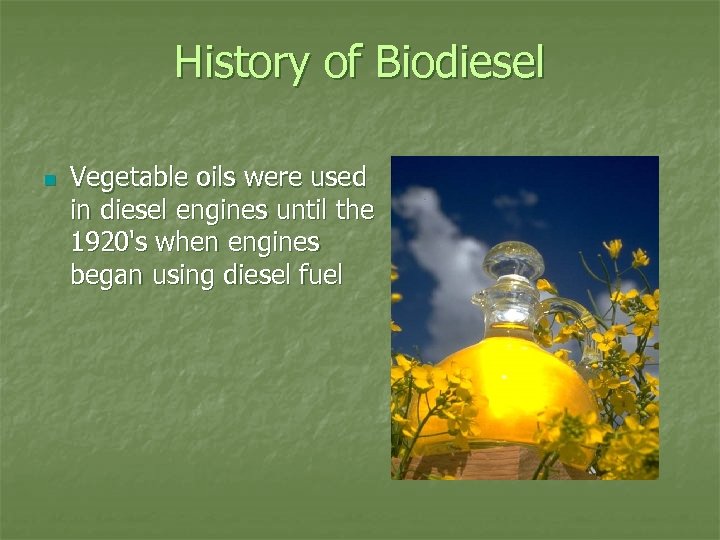 History of Biodiesel

Vegetable oils were used in diesel engines until the 1920's when engines began using diesel fuel